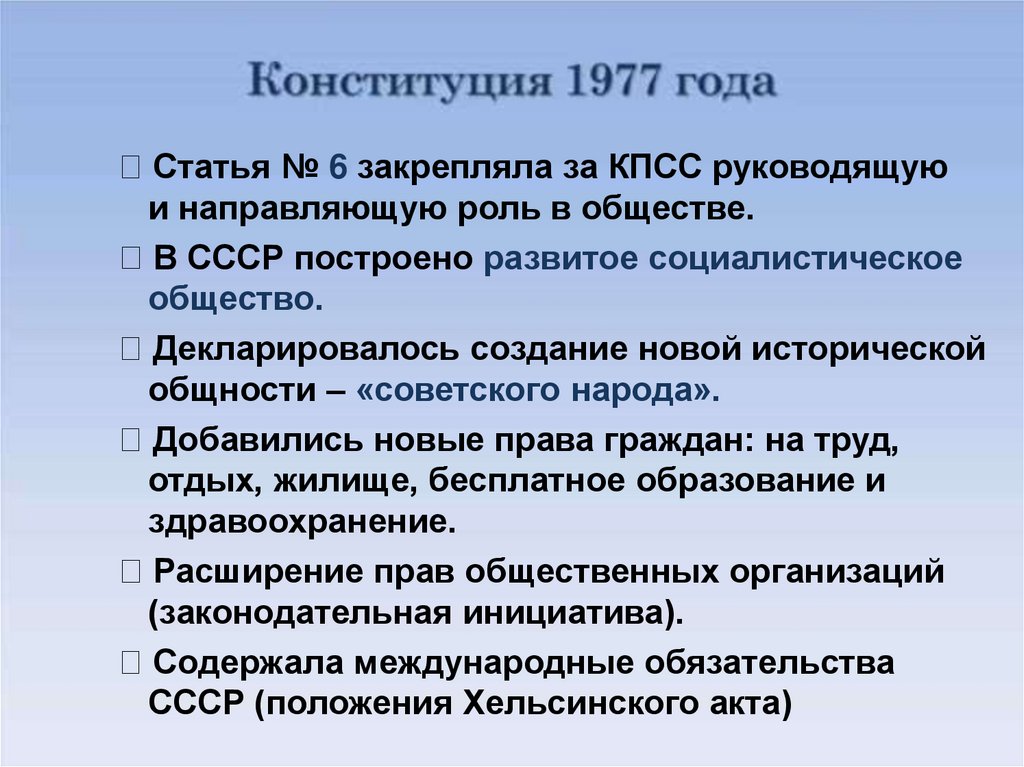 Конституция 1977 года

 Статья № 6 закрепляла за КПСС руководящую и направляющую роль в обществе.

 В СССР построено развитое социалистическое общество.

 Декларировалось создание новой исторической общности – «советского народа».

 Добавились новые права граждан: на труд, отдых, жилище, бесплатное образование и здравоохранение.

 Расширение прав общественных организаций (законодательная инициатива).

 Содержала международные обязательства СССР (положения Хельсинского акта)